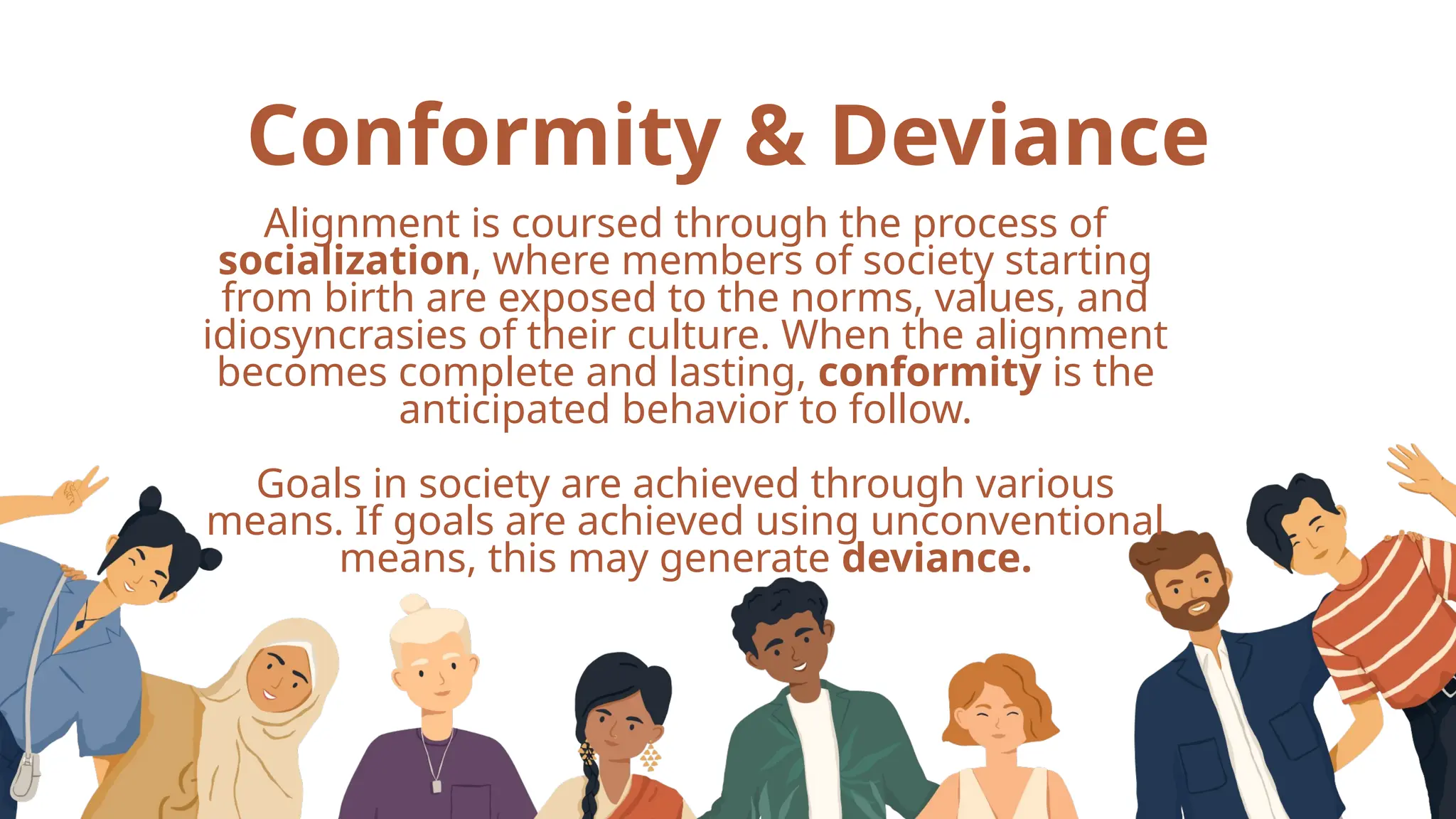 Conformity & Deviance

Alignment is coursed through the process of socialization, where members of society starting from birth are exposed to the norms, values, and idiosyncrasies of their culture. When the alignment becomes complete and lasting, conformity is the anticipated behavior to follow.

Goals in society are achieved through various means. If goals are achieved using unconventional means, this may generate deviance.